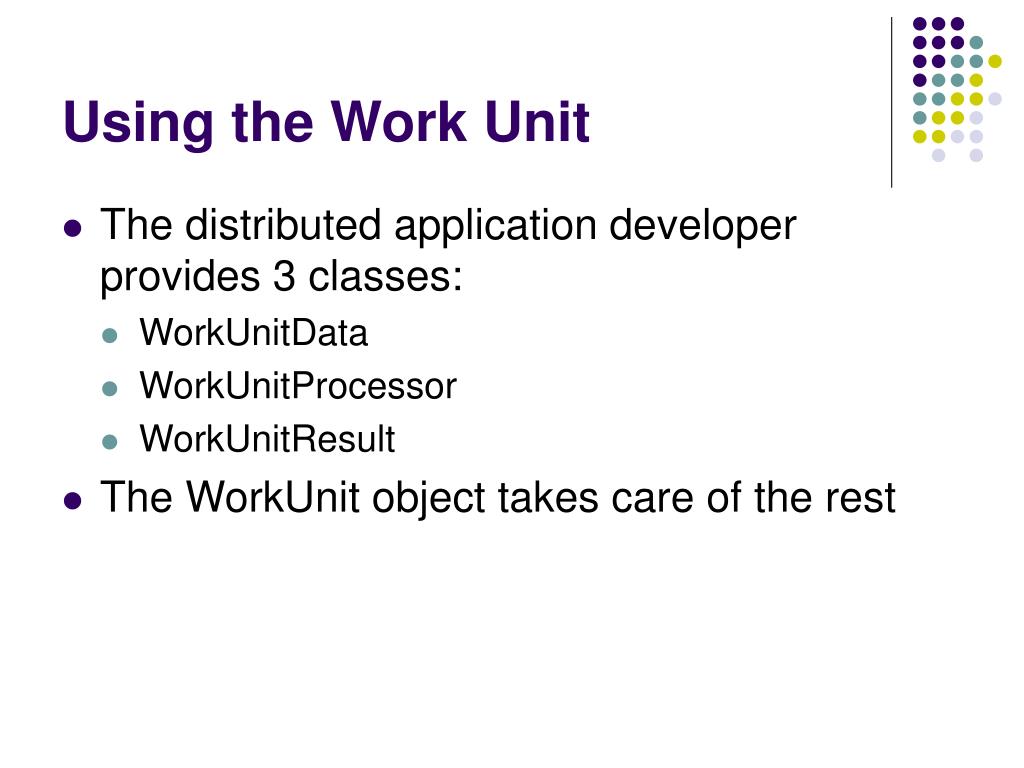 Using the Work Unit

- The distributed application developer provides 3 classes:
  - WorkUnitData
  - WorkUnitProcessor
  - WorkUnitResult
- The WorkUnit object takes care of the rest